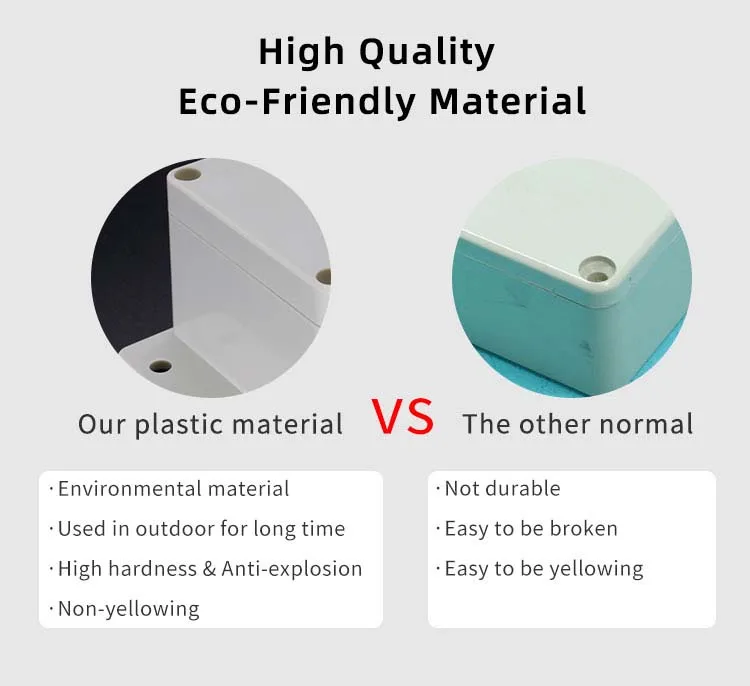 High Quality
Eco-Friendly Material

Our plastic material VS The other normal

· Environmental material
· Used in outdoor for long time
· High hardness & Anti-explosion
· Non-yellowing

· Not durable
· Easy to be broken
· Easy to be yellowing